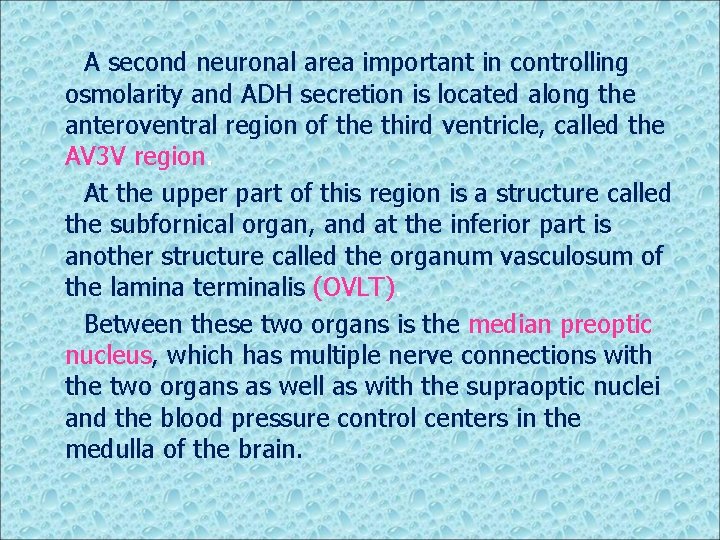 A second neuronal area important in controlling osmolarity and ADH secretion is located along the anteroventral region of the third ventricle, called the AV3V region.

At the upper part of this region is a structure called the subfornical organ, and at the inferior part is another structure called the organum vasculosum of the lamina terminalis (OVLT).

Between these two organs is the median preoptic nucleus, which has multiple nerve connections with the two organs as well as with the supraoptic nuclei and the blood pressure control centers in the medulla of the brain.